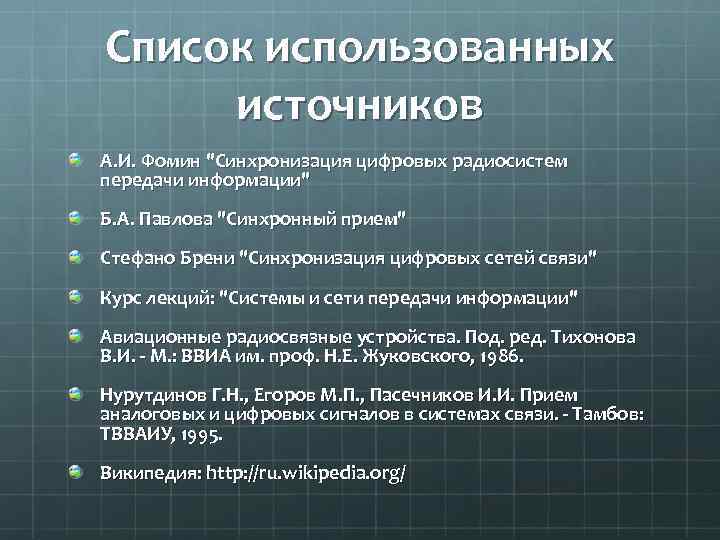 Список использованных источников

А.И. Фомин "Синхронизация цифровых радиосистем передачи информации"

Б.А. Павлова "Синхронный прием"

Стефано Брени "Синхронизация цифровых сетей связи"

Курс лекций: "Системы и сети передачи информации"

Авиационные радиосвязные устройства. Под. ред. Тихонова В.И. - М.: ВВИА им. проф. Н.Е. Жуковского, 1986.

Нурутдинов Г.Н., Егоров М.П., Пасечников И.И. Прием аналоговых и цифровых сигналов в системах связи. - Тамбов: ТВВАИУ, 1995.

Википедия: http://ru.wikipedia.org/